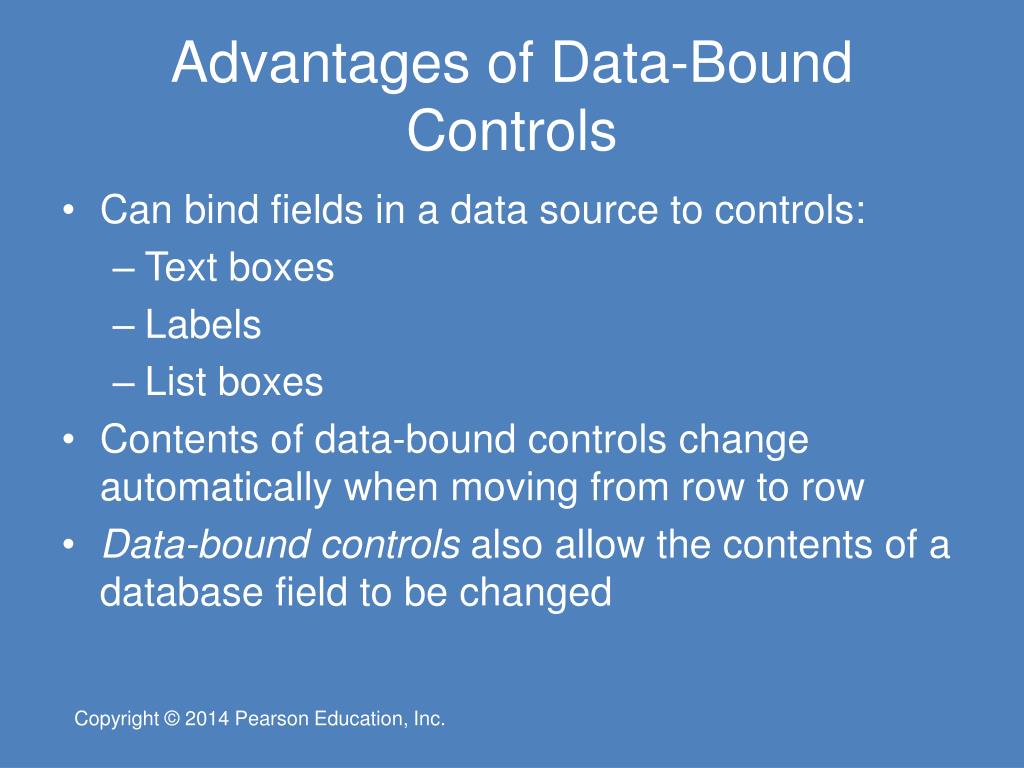 Advantages of Data-Bound Controls

• Can bind fields in a data source to controls:
  – Text boxes
  – Labels
  – List boxes
• Contents of data-bound controls change automatically when moving from row to row
• Data-bound controls also allow the contents of a database field to be changed

Copyright © 2014 Pearson Education, Inc.